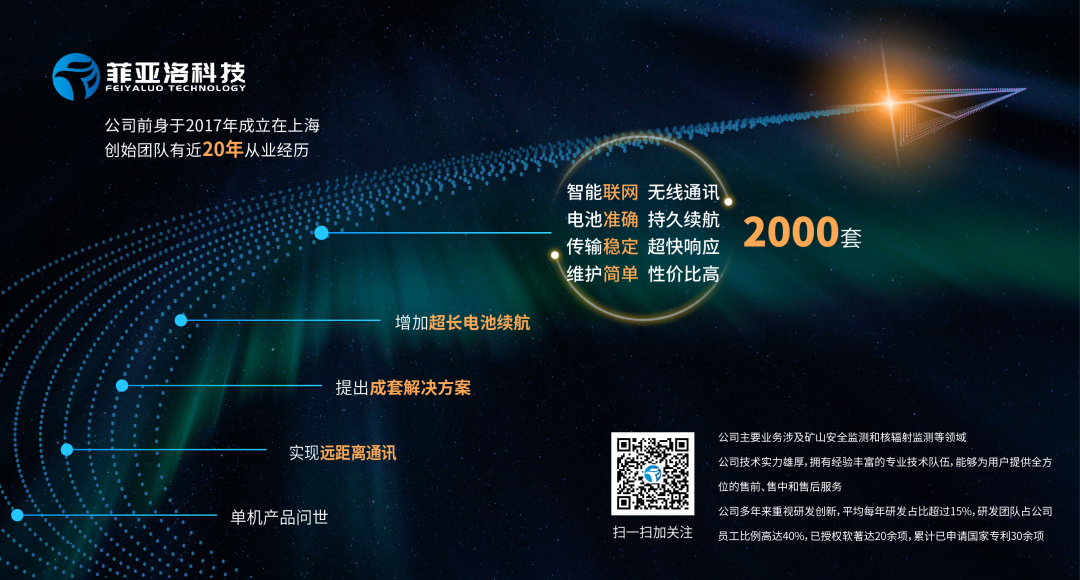 菲亚洛科技
FEIYALUO TECHNOLOGY

公司前身于2017年成立在上海
创始团队有近20年从业经历

智能联网 无线通讯
电池准确 持久续航
传输稳定 超快响应
维护简单 性价比高

2000套

增加超长电池续航

提出成套解决方案

实现远距离通讯

单机产品问世

扫一扫加关注

公司主要业务涉及矿山安全监测和核辐射监测等领域
公司技术实力雄厚，拥有经验丰富的专业技术队伍，能够为用户提供全方位的售前、售中和售后服务
公司多年来重视研发创新，平均每年研发占比超过15%，研发团队占公司员工比例高达40%，已授权软著达20余项，累计已申请国家专利30余项